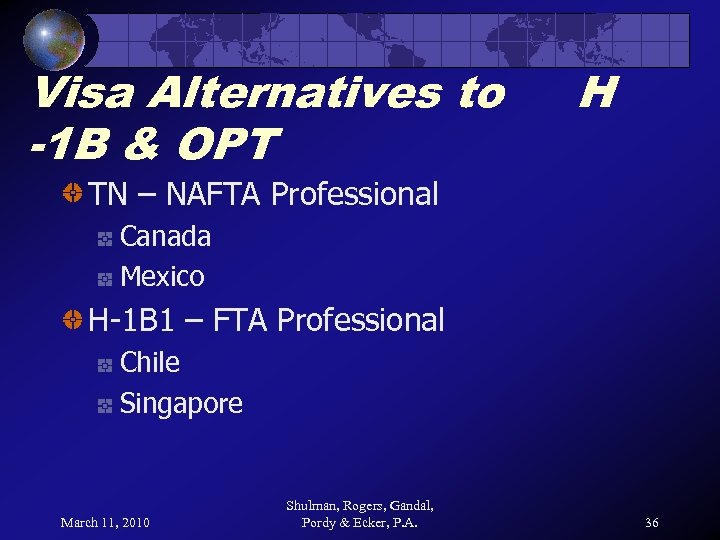 Visa Alternatives to H -1B & OPT

TN – NAFTA Professional

Canada

Mexico

H-1B1 – FTA Professional

Chile

Singapore

March 11, 2010

Shulman, Rogers, Gandal, Pordy & Ecker, P.A.

36